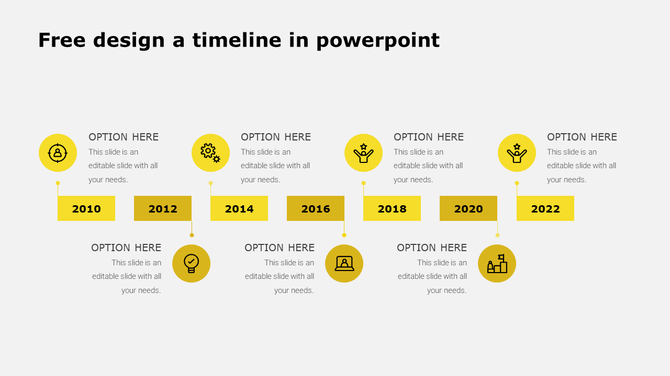 Free design a timeline in powerpoint

OPTION HERE
This slide is an editable slide with all your needs.

OPTION HERE
This slide is an editable slide with all your needs.

OPTION HERE
This slide is an editable slide with all your needs.

OPTION HERE
This slide is an editable slide with all your needs.

2010 2012 2014 2016 2018 2020 2022

OPTION HERE
This slide is an editable slide with all your needs.

OPTION HERE
This slide is an editable slide with all your needs.

OPTION HERE
This slide is an editable slide with all your needs.